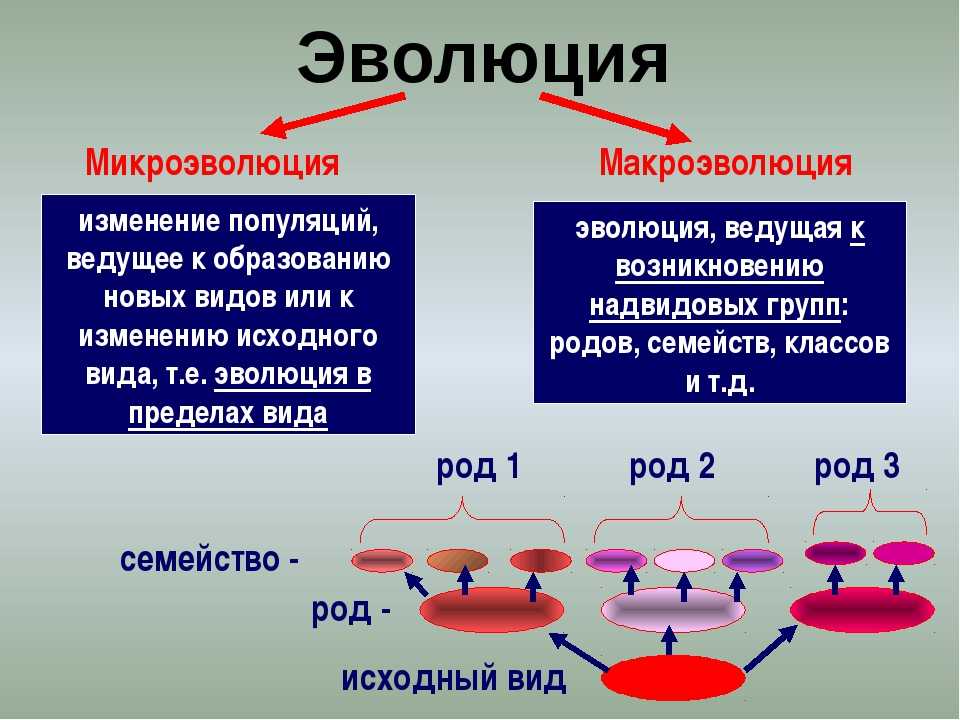 Эволюция

Микроэволюция

изменение популяций, ведущее к образованию новых видов или к изменению исходного вида, т.е. эволюция в пределах вида

Макроэволюция

эволюция, ведущая к возникновению надвидовых групп: родов, семейств, классов и т.д.

род 1

род 2

род 3

семейство -

род -

исходный вид